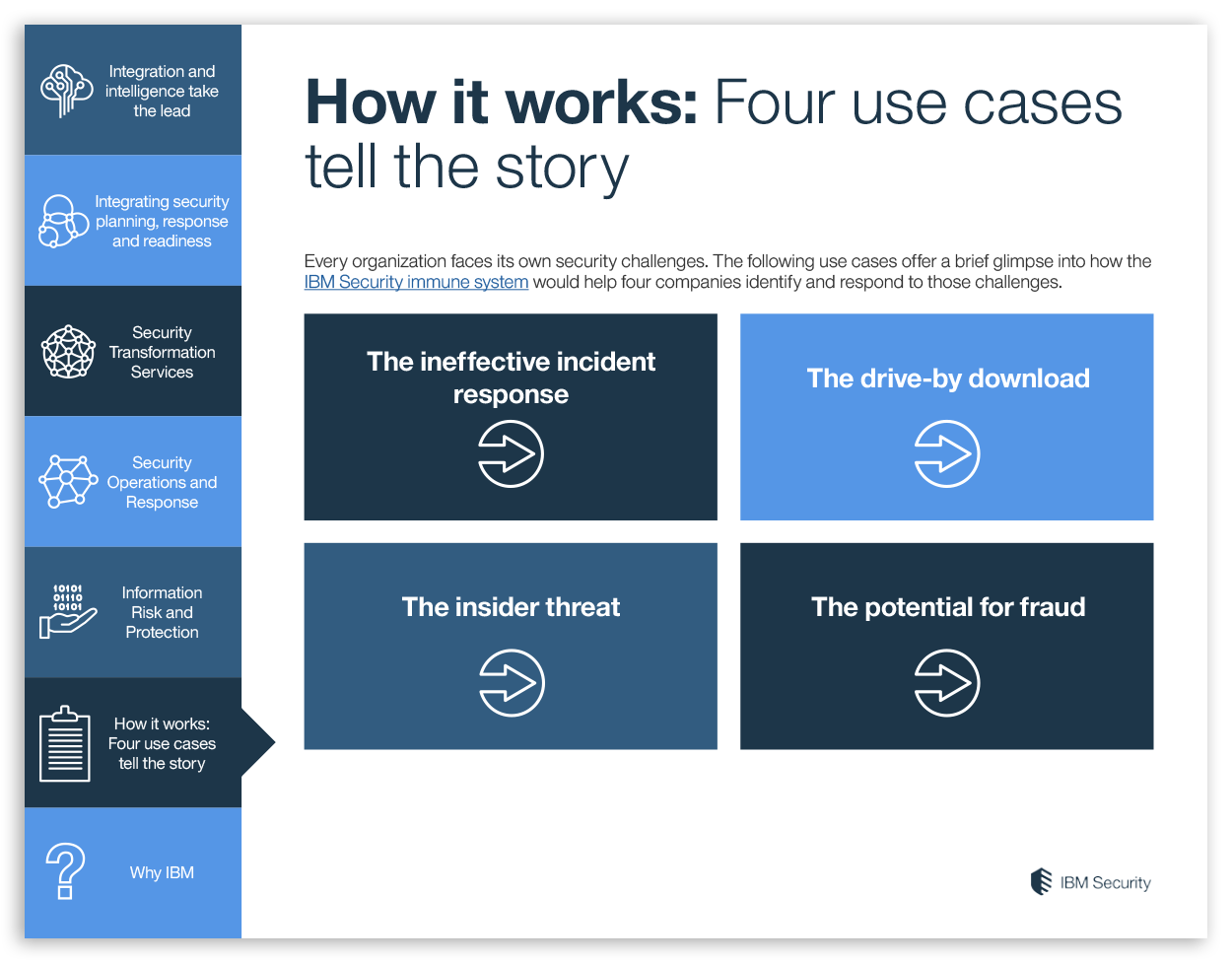 Integration and intelligence take the lead

Integrating security planning, response and readiness

Security Transformation Services

Security Operations and Response

10101
01110
10101

Information Risk and Protection

How it works: Four use cases tell the story

Why IBM

How it works: Four use cases tell the story

Every organization faces its own security challenges. The following use cases offer a brief glimpse into how the IBM Security immune system would help four companies identify and respond to those challenges.

The ineffective incident response

The drive-by download

The insider threat

The potential for fraud

IBM Security